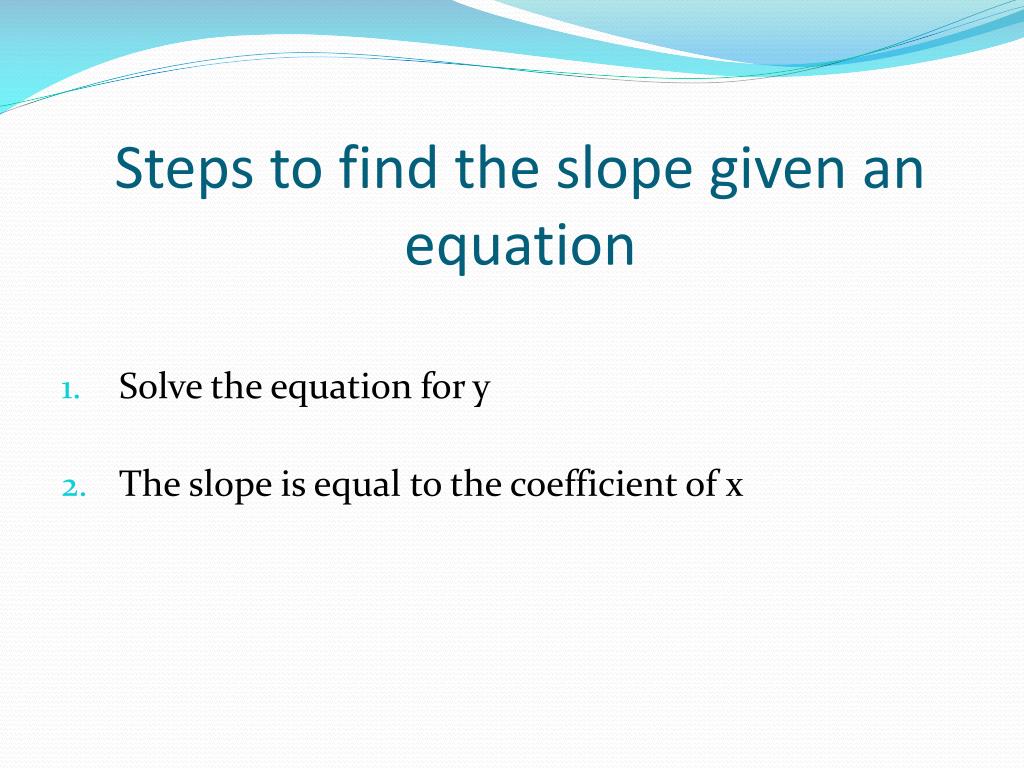 Steps to find the slope given an equation

1. Solve the equation for y

2. The slope is equal to the coefficient of x